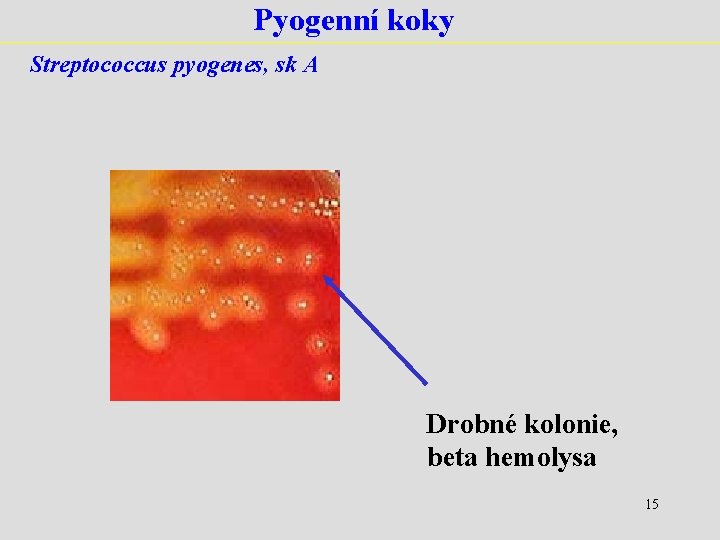 Pyogenní koky

Streptococcus pyogenes, sk A

Drobné kolonie, beta hemolysa

15